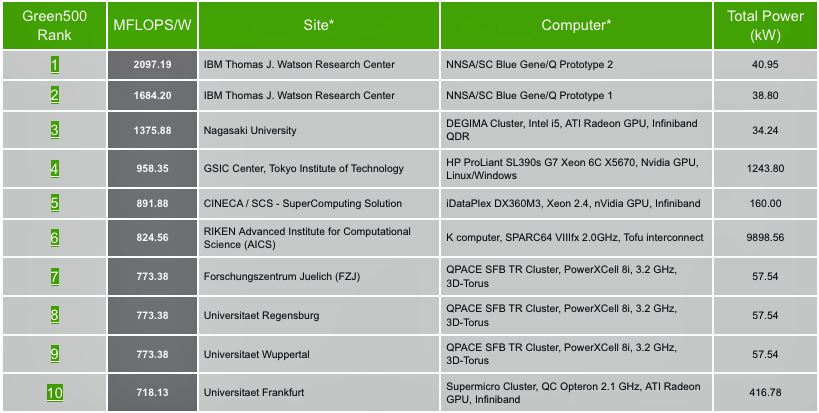 | Green500 Rank | MFLOPS/W | Site* | Computer* | Total Power (kW) |
|---|---|---|---|---|
| 1 | 2097.19 | IBM Thomas J. Watson Research Center | NNSA/SC Blue Gene/Q Prototype 2 | 40.95 |
| 2 | 1684.20 | IBM Thomas J. Watson Research Center | NNSA/SC Blue Gene/Q Prototype 1 | 38.80 |
| 3 | 1375.88 | Nagasaki University | DEGIMA Cluster, Intel i5, ATI Radeon GPU, Infiniband QDR | 34.24 |
| 4 | 958.35 | GSIC Center, Tokyo Institute of Technology | HP ProLiant SL390s G7 Xeon 6C X5670, Nvidia GPU, Linux/Windows | 1243.80 |
| 5 | 891.88 | CINECA / SCS - SuperComputing Solution | iDataPlex DX360M3, Xeon 2.4, nVidia GPU, Infiniband | 160.00 |
| 6 | 824.56 | RIKEN Advanced Institute for Computational Science (AICS) | K computer, SPARC64 VIIIfx 2.0GHz, Tofu interconnect | 9898.56 |
| 7 | 773.38 | Forschungszentrum Juelich (FZJ) | QPACE SFB TR Cluster, PowerXCell 8i, 3.2 GHz, 3D-Torus | 57.54 |
| 8 | 773.38 | Universitaet Regensburg | QPACE SFB TR Cluster, PowerXCell 8i, 3.2 GHz, 3D-Torus | 57.54 |
| 9 | 773.38 | Universitaet Wuppertal | QPACE SFB TR Cluster, PowerXCell 8i, 3.2 GHz, 3D-Torus | 57.54 |
| 10 | 718.13 | Universitaet Frankfurt | Supermicro Cluster, QC Opteron 2.1 GHz, ATI Radeon GPU, Infiniband | 416.78 |